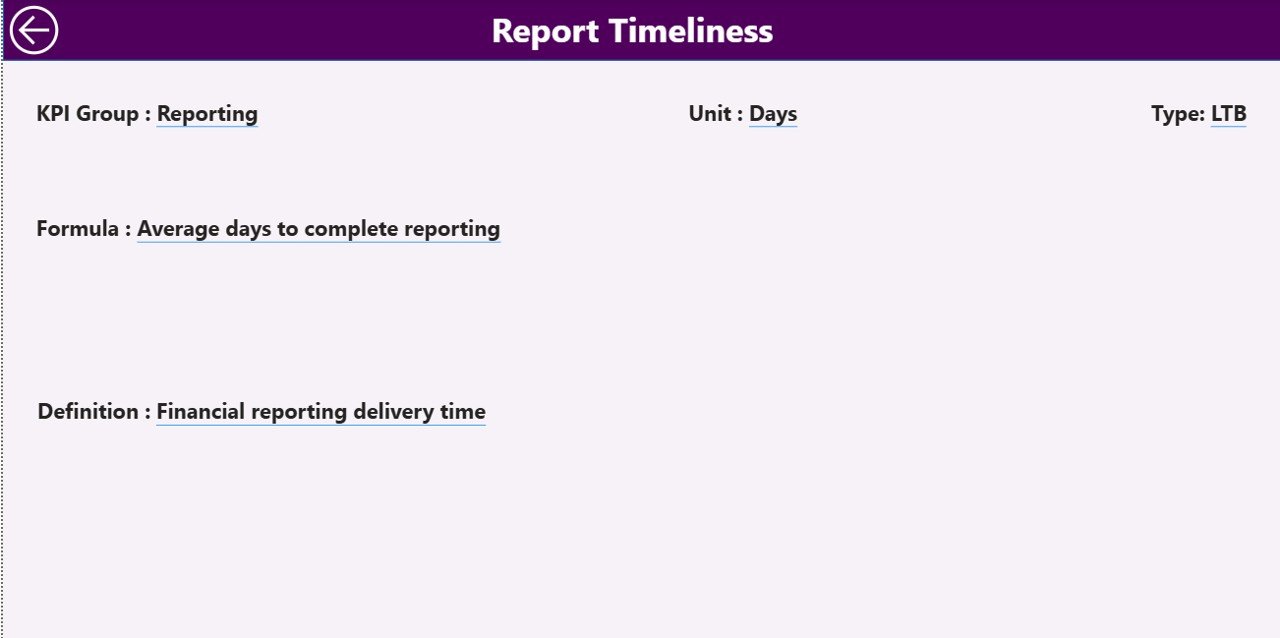 Report Timeliness

KPI Group : Reporting

Unit : Days

Type: LTB

Formula : Average days to complete reporting

Definition : Financial reporting delivery time